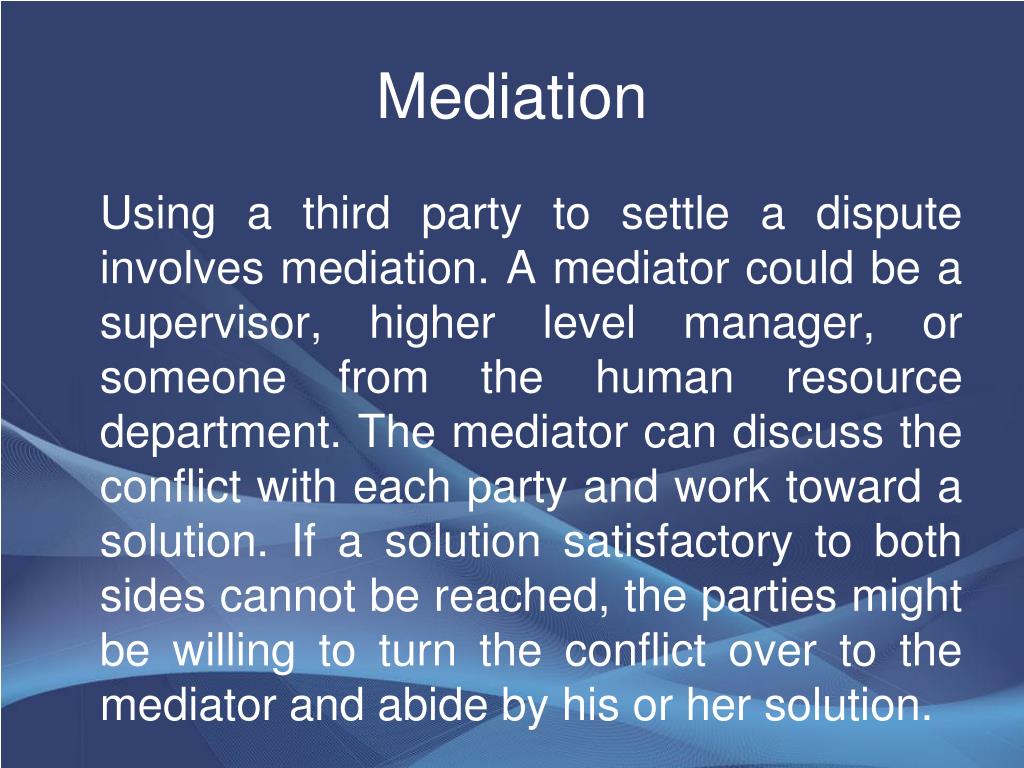 Mediation

Using a third party to settle a dispute involves mediation. A mediator could be a supervisor, higher level manager, or someone from the human resource department. The mediator can discuss the conflict with each party and work toward a solution. If a solution satisfactory to both sides cannot be reached, the parties might be willing to turn the conflict over to the mediator and abide by his or her solution.